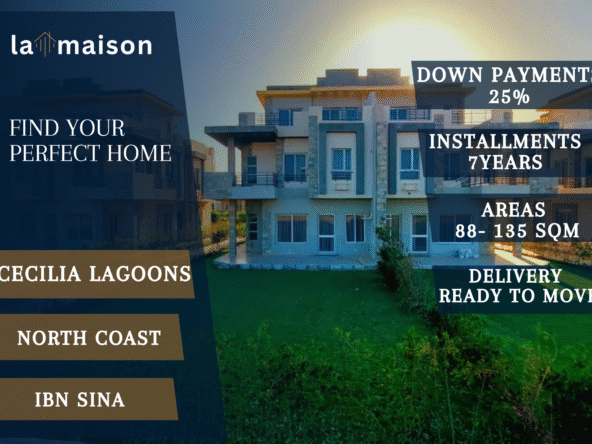 la maison

FIND YOUR PERFECT HOME

CECILIA LAGOONS

NORTH COAST

IBN SINA

DOWN PAYMENTS
25%

INSTALLMENTS
7YEARS

AREAS
88- 135 SQM

DELIVERY
READY TO MOVE